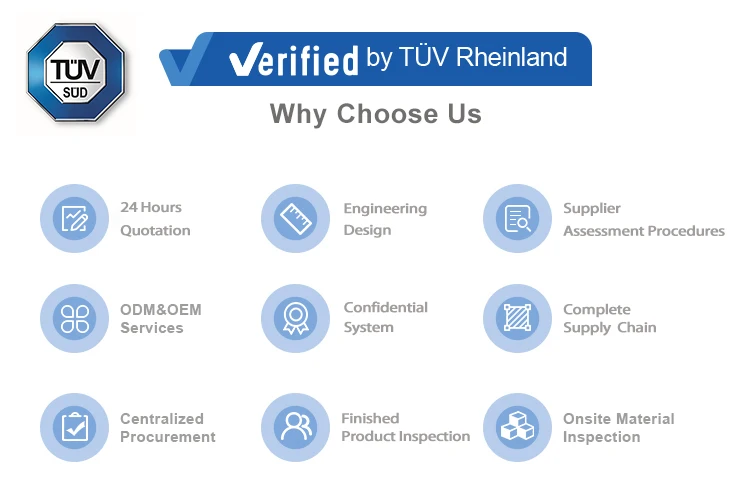 TÜV SÜD

Verified by TÜV Rheinland

Why Choose Us

24 Hours Quotation

Engineering Design

Supplier Assessment Procedures

ODM&OEM Services

Confidential System

Complete Supply Chain

Centralized Procurement

Finished Product Inspection

Onsite Material Inspection